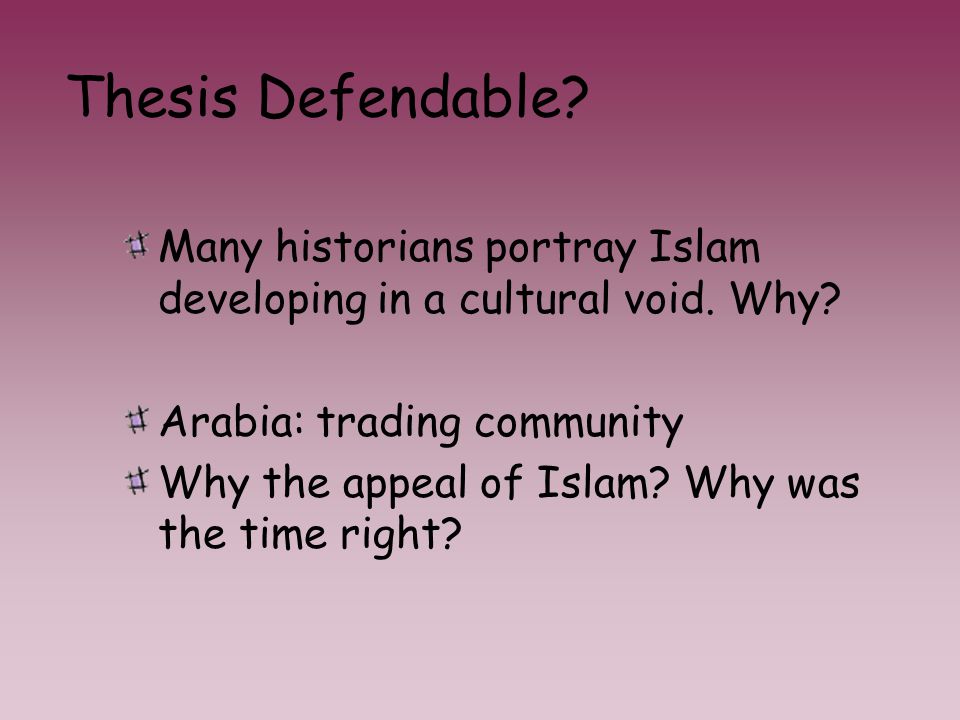 Thesis Defendable?

Many historians portray Islam developing in a cultural void. Why?

Arabia: trading community

Why the appeal of Islam? Why was the time right?